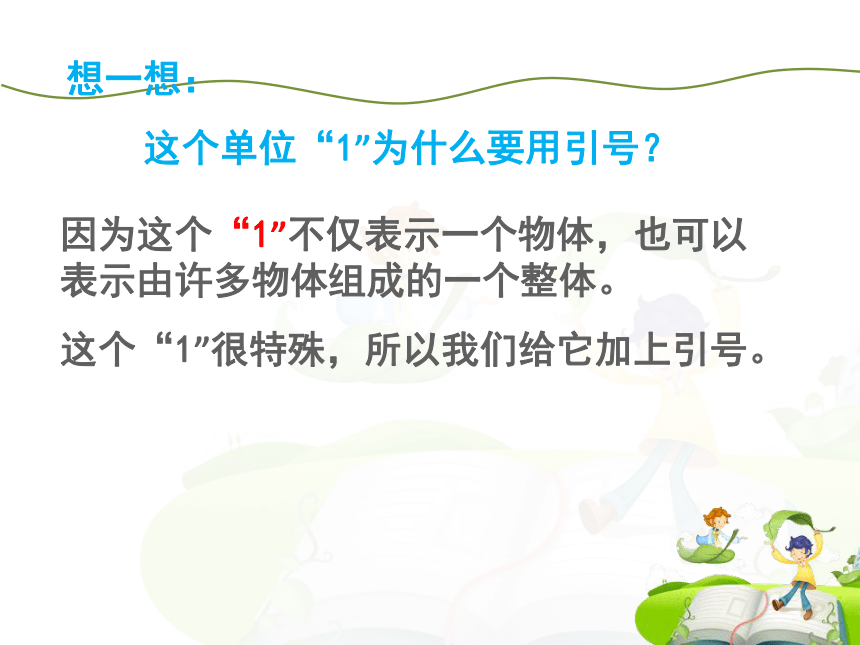 想一想：

这个单位“1”为什么要用引号？

因为这个“1”不仅表示一个物体，也可以表示由许多物体组成的一个整体。

这个“1”很特殊，所以我们给它加上引号。